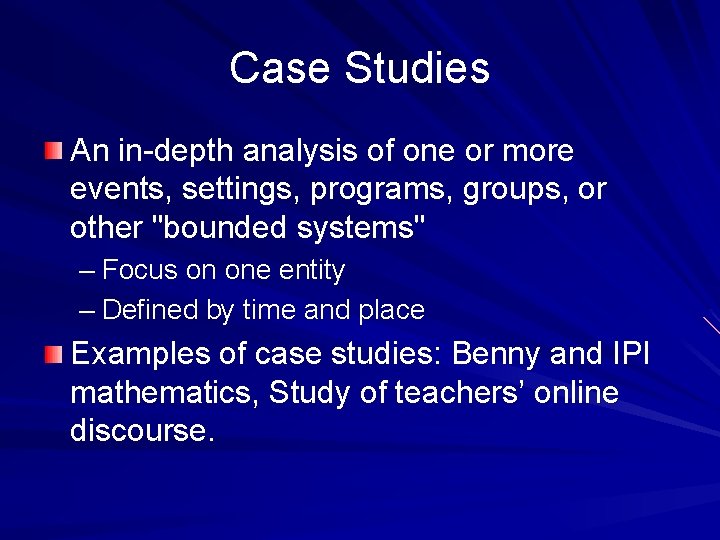 Case Studies

An in-depth analysis of one or more events, settings, programs, groups, or other "bounded systems"

– Focus on one entity

– Defined by time and place

Examples of case studies: Benny and IPI mathematics, Study of teachers’ online discourse.